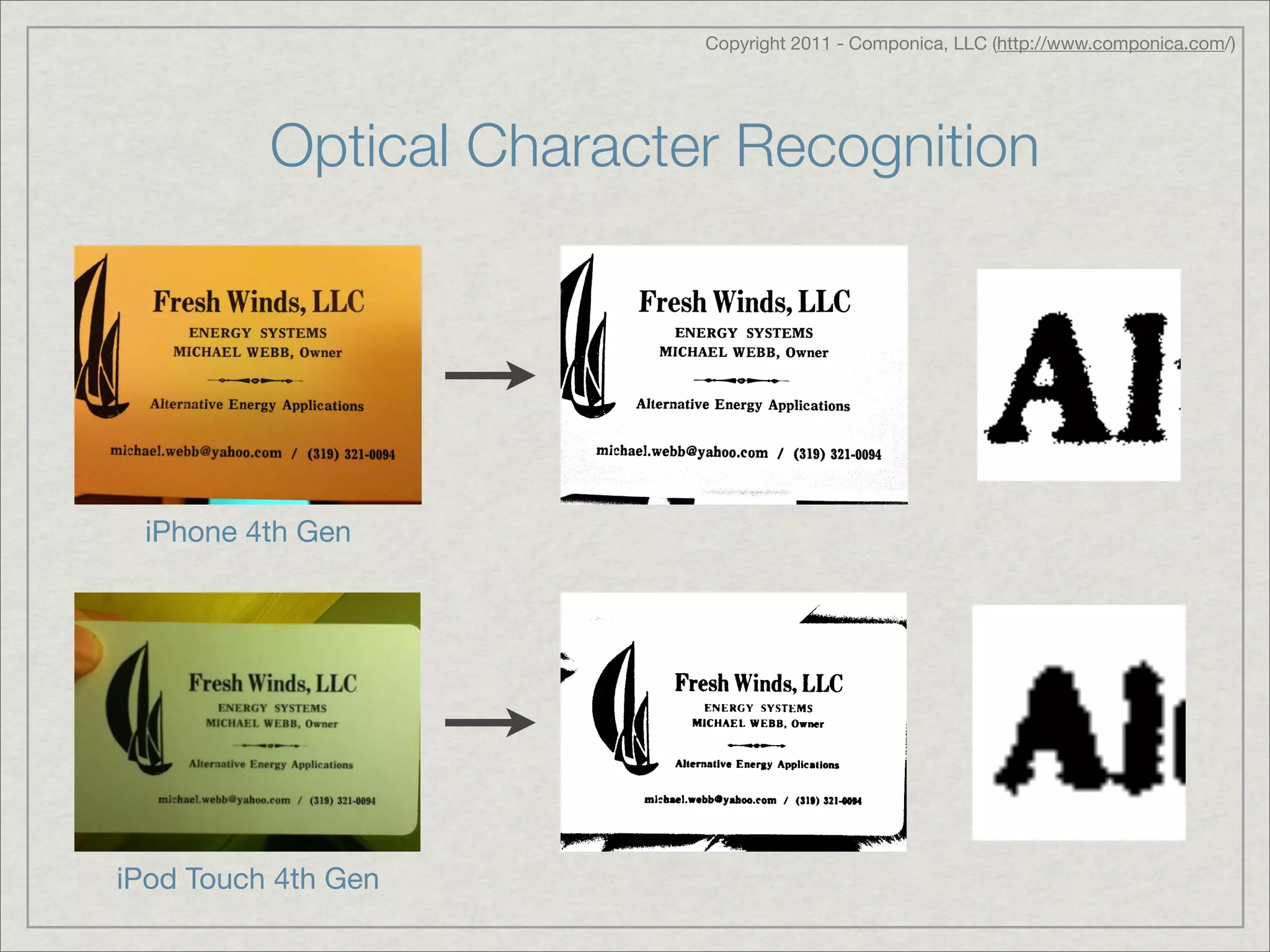 Copyright 2011 - Componica, LLC (http://www.componica.com/)

Optical Character Recognition

Fresh Winds, LLC
ENERGY SYSTEMS
MICHAEL WEBB, Owner
Alternative Energy Applications
michael.webb@yahoo.com / (319) 321-0094

Fresh Winds, LLC
ENERGY SYSTEMS
MICHAEL WEBB, Owner
Alternative Energy Applications
michael.webb@yahoo.com / (319) 321-0094

Al

iPhone 4th Gen

Fresh Winds, LLC
ENERGY SYSTEMS
MICHAEL WEBB, Owner
Alternative Energy Applications
michael.webb@yahoo.com / (319) 321-0094

Fresh Winds, LLC
ENERGY SYSTEMS
MICHAEL WEBB, Owner
Alternative Energy Applications
michael.webb@yahoo.com / (319) 321-0094

Al

iPod Touch 4th Gen